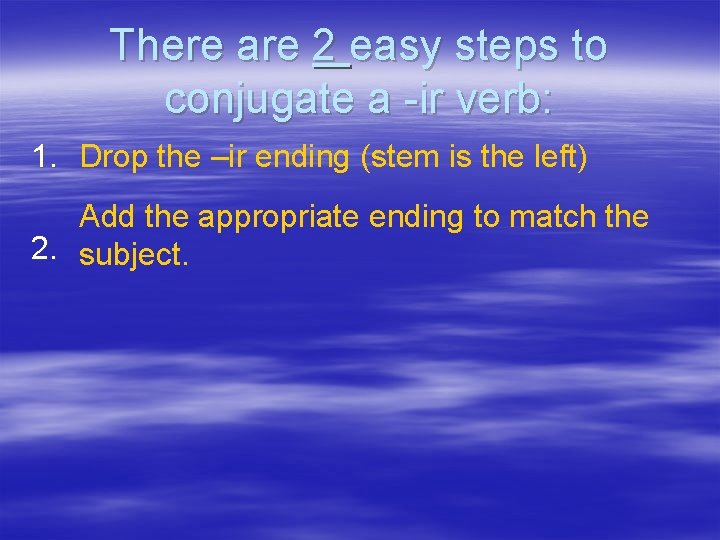 There are 2 easy steps to conjugate a -ir verb:

1. Drop the –ir ending (stem is the left)

2. Add the appropriate ending to match the subject.